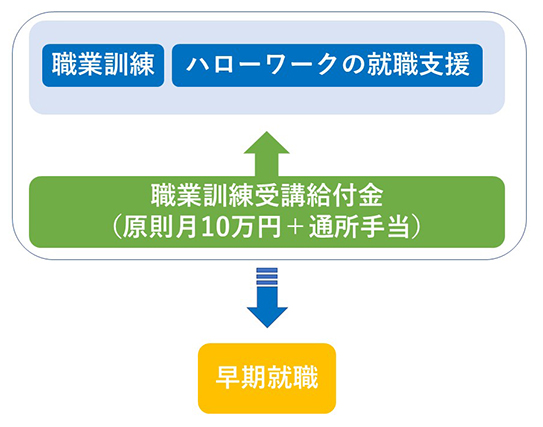 職業訓練

ハローワークの就職支援

職業訓練受講給付金
（原則月10万円＋通所手当）

早期就職